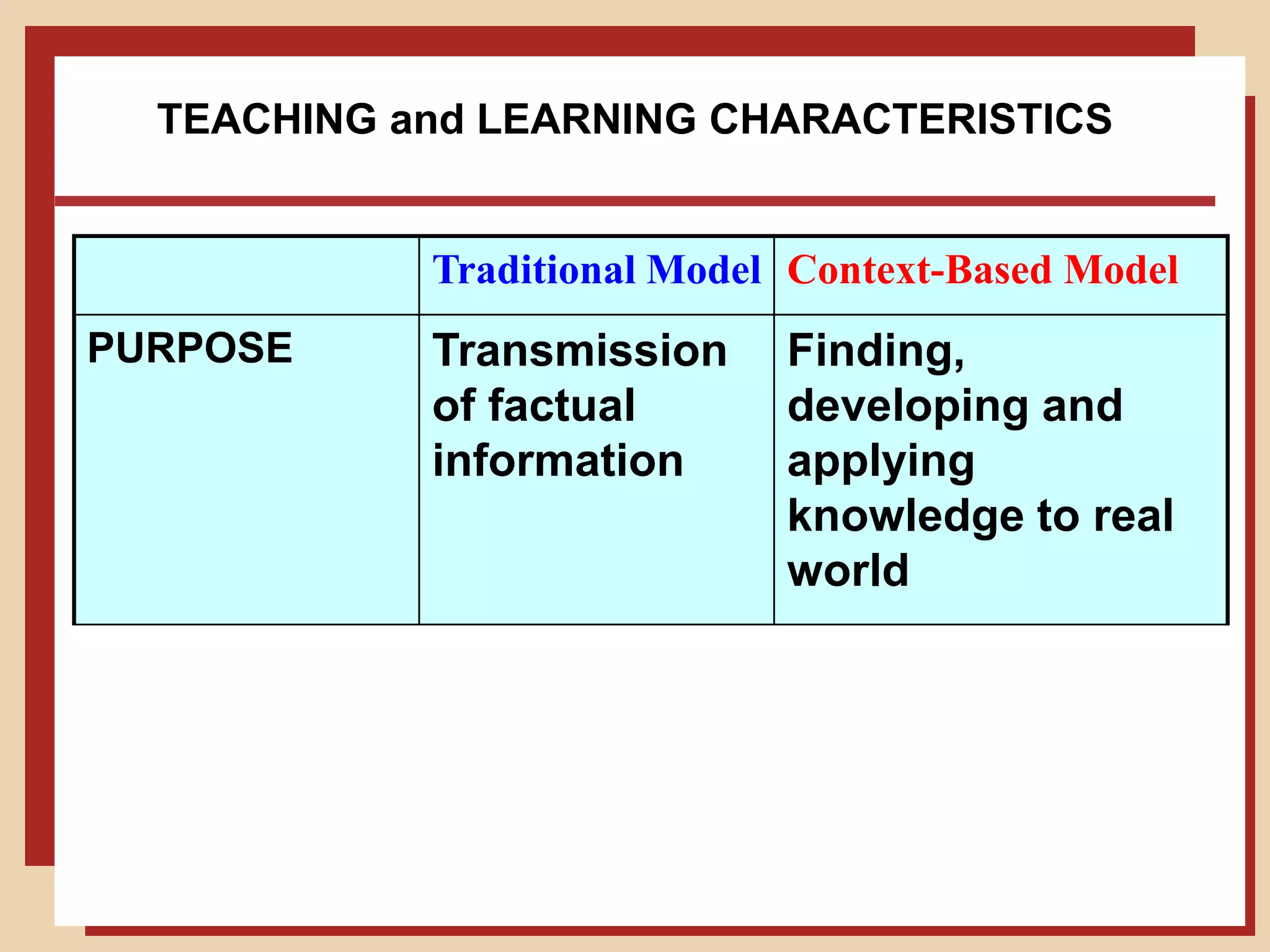 TEACHING and LEARNING CHARACTERISTICS

| | Traditional Model | Context-Based Model |
|---|---|---|
| PURPOSE | Transmission of factual information | Finding, developing and applying knowledge to real world |